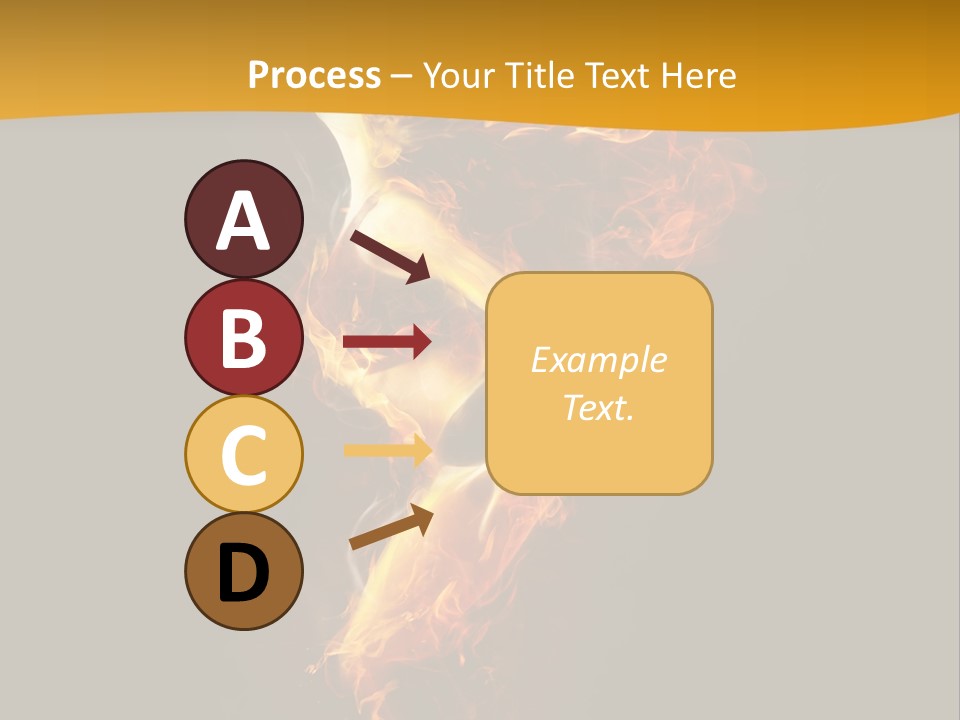 Process – Your Title Text Here

A

B

C

D

Example Text.